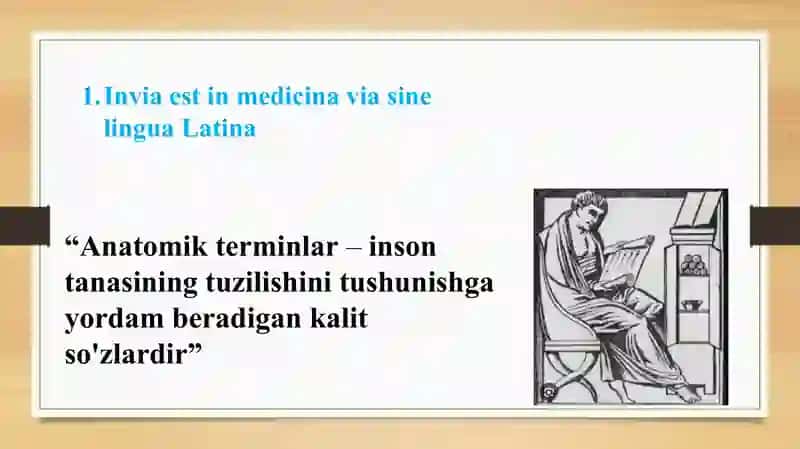 1. Invia est in medicina via sine lingua Latina

“Anatomik terminlar – inson tanasining tuzilishini tushunishga yordam beradigan kalit so'zlardir”